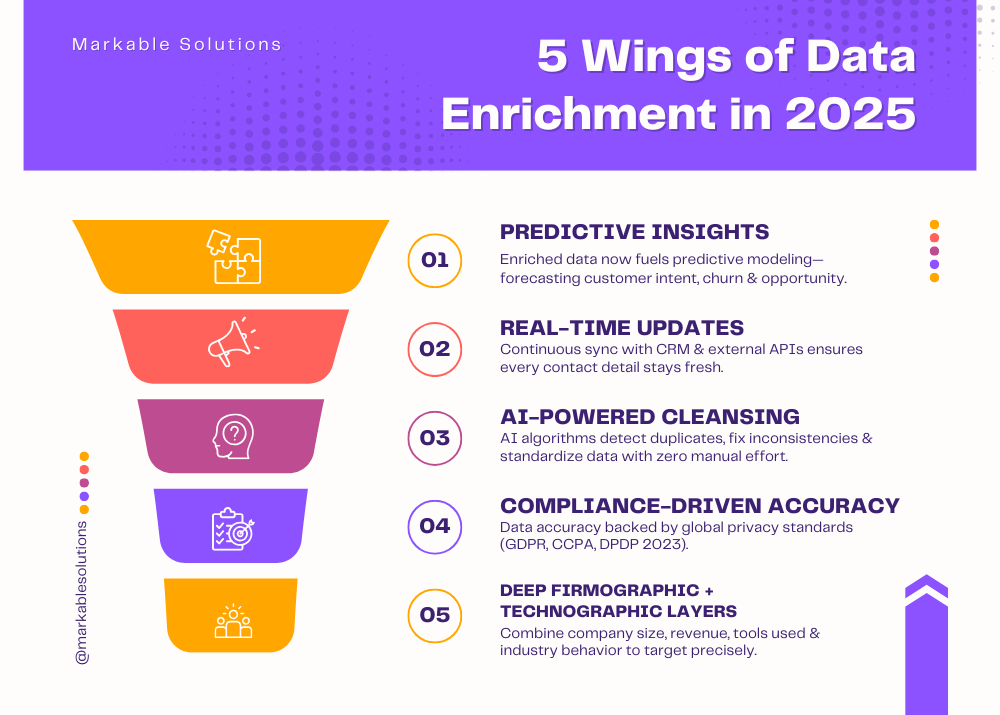 Markable Solutions

5 Wings of Data Enrichment in 2025

01

PREDICTIVE INSIGHTS

Enriched data now fuels predictive modeling—forecasting customer intent, churn & opportunity.

02

REAL-TIME UPDATES

Continuous sync with CRM & external APIs ensures every contact detail stays fresh.

03

AI-POWERED CLEANSING

AI algorithms detect duplicates, fix inconsistencies & standardize data with zero manual effort.

04

COMPLIANCE-DRIVEN ACCURACY

Data accuracy backed by global privacy standards (GDPR, CCPA, DPDP 2023).

05

DEEP FIRMOGRAPHIC + TECHNOGRAPHIC LAYERS

Combine company size, revenue, tools used & industry behavior to target precisely.

@markablesolutions